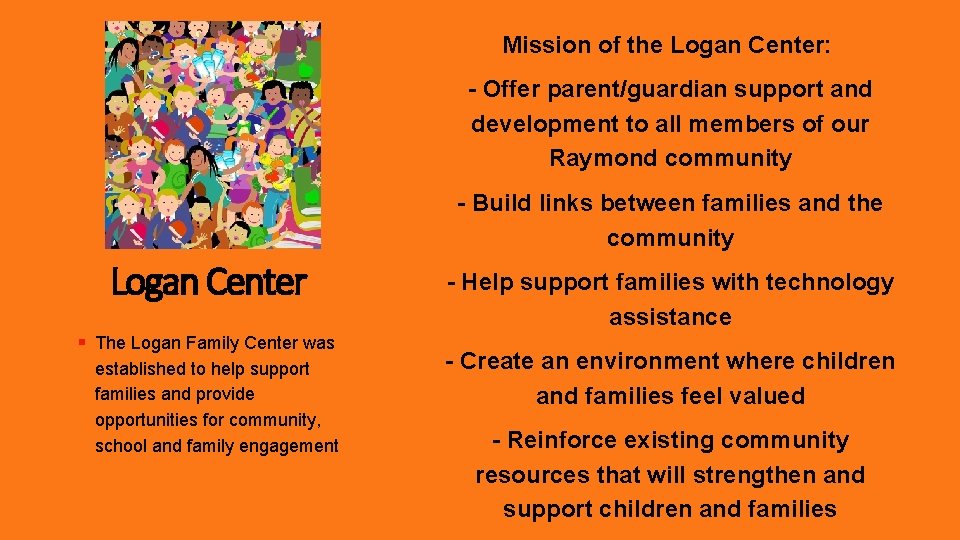 Logan Center

▪ The Logan Family Center was established to help support families and provide opportunities for community, school and family engagement

Mission of the Logan Center:

- Offer parent/guardian support and development to all members of our Raymond community

- Build links between families and the community

- Help support families with technology assistance

- Create an environment where children and families feel valued

- Reinforce existing community resources that will strengthen and support children and families